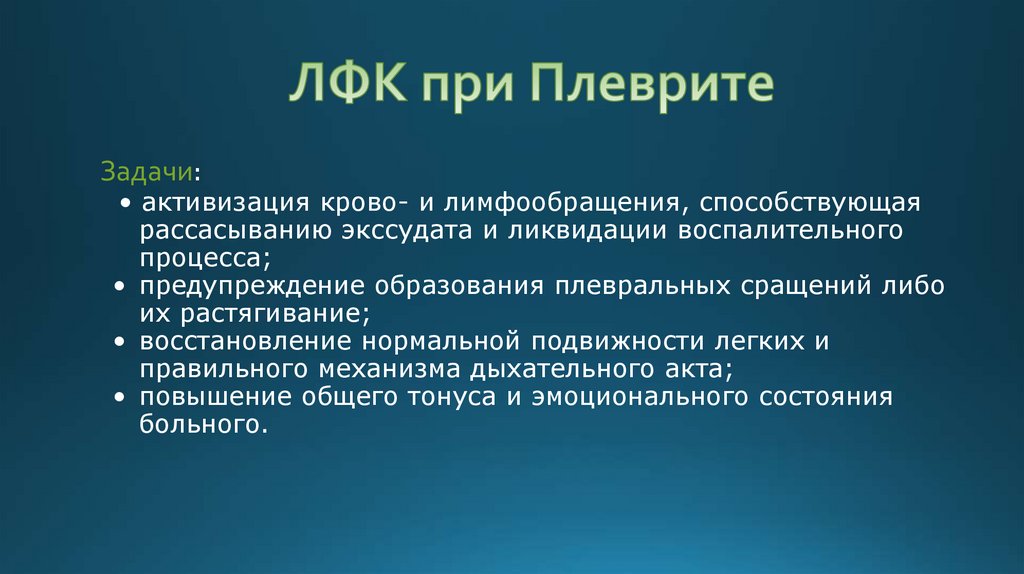 ЛФК при Плеврите

Задачи:

• активизация крово- и лимфообращения, способствующая рассасыванию экссудата и ликвидации воспалительного процесса;
• предупреждение образования плевральных сращений либо их растягивание;
• восстановление нормальной подвижности легких и правильного механизма дыхательного акта;
• повышение общего тонуса и эмоционального состояния больного.